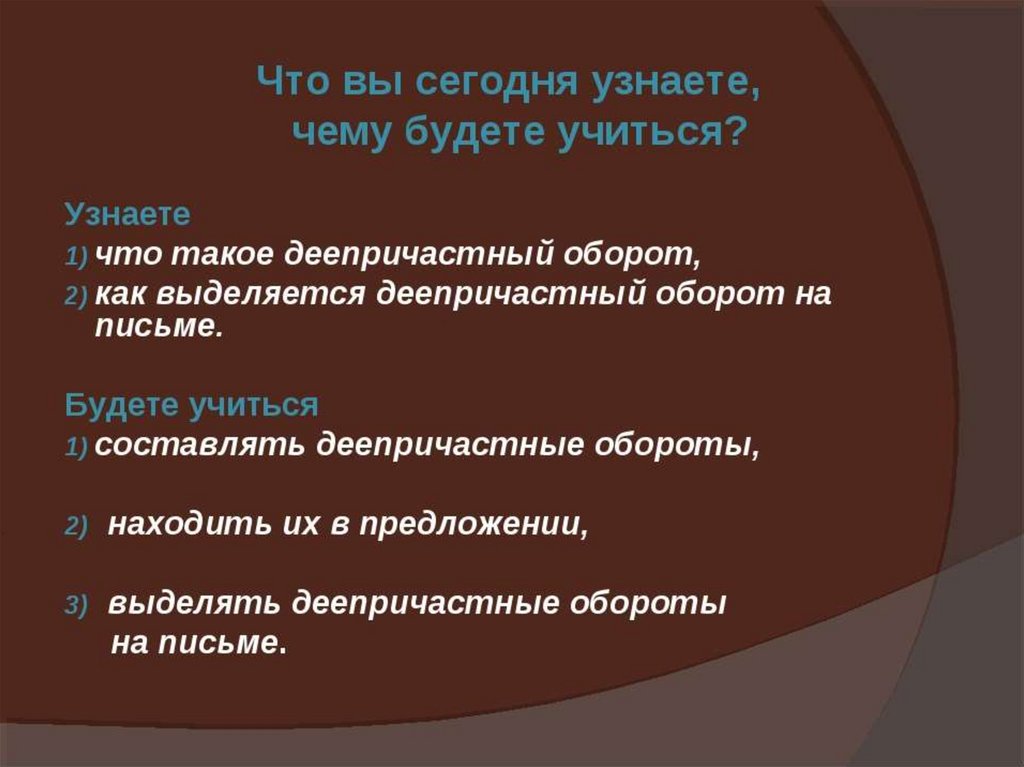 Что вы сегодня узнаете, чему будете учиться?

Узнаете
1) что такое деепричастный оборот,
2) как выделяется деепричастный оборот на письме.

Будете учиться
1) составлять деепричастные обороты,

2) находить их в предложении,

3) выделять деепричастные обороты на письме.